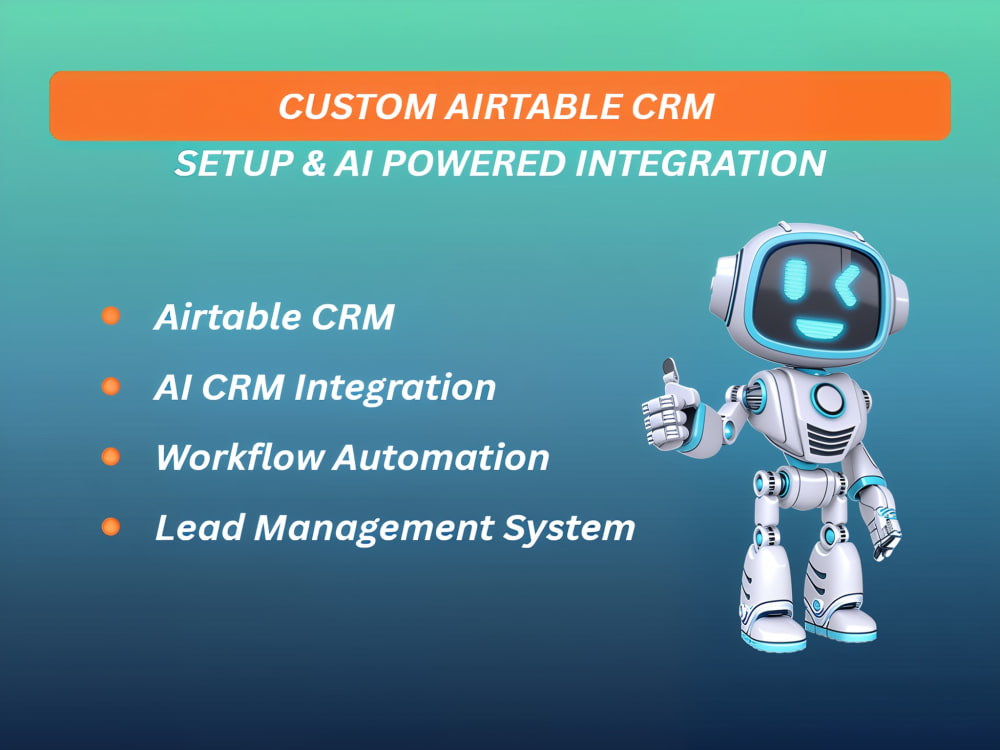 CUSTOM AIRTABLE CRM

SETUP & AI POWERED INTEGRATION

• Airtable CRM
• AI CRM Integration
• Workflow Automation
• Lead Management System